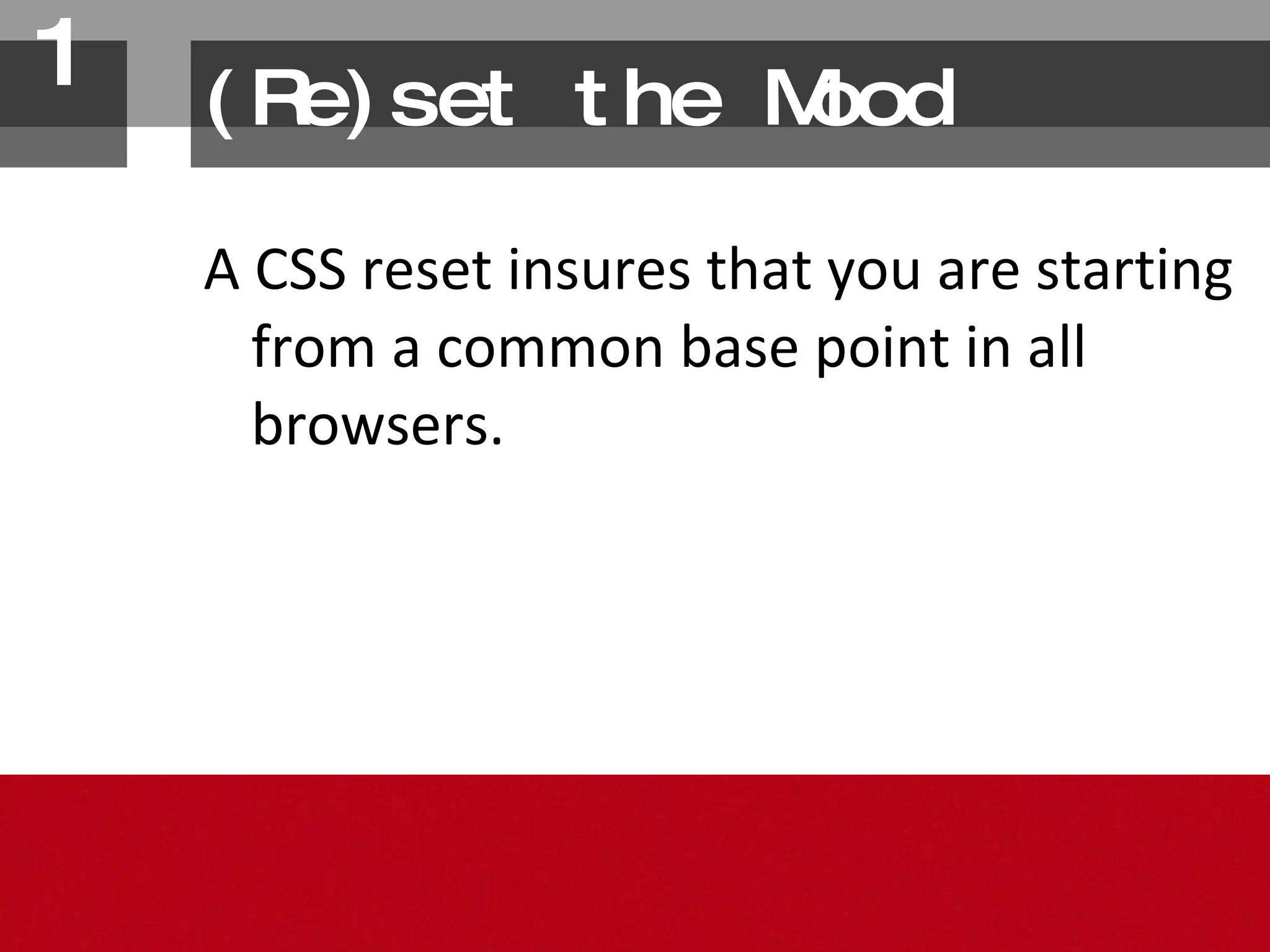 1

(Re)set the Mood

A CSS reset insures that you are starting from a common base point in all browsers.